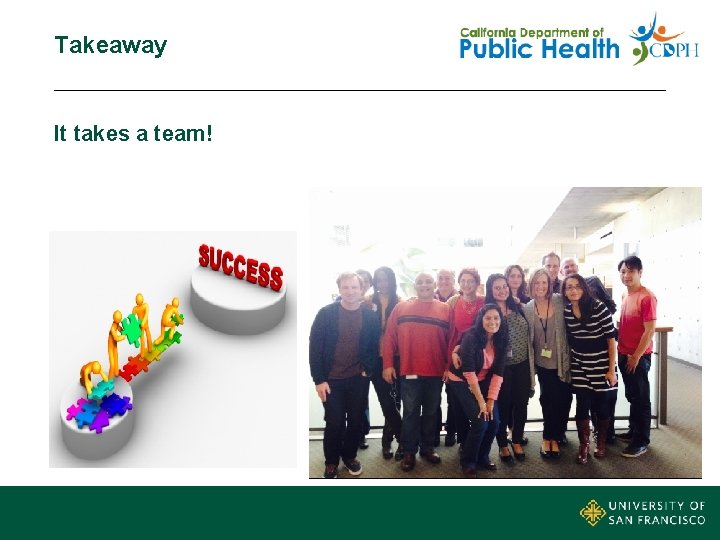 Takeaway

California Department of
Public Health
CDPH

It takes a team!

SUCCESS

UNIVERSITY OF
SAN FRANCISCO